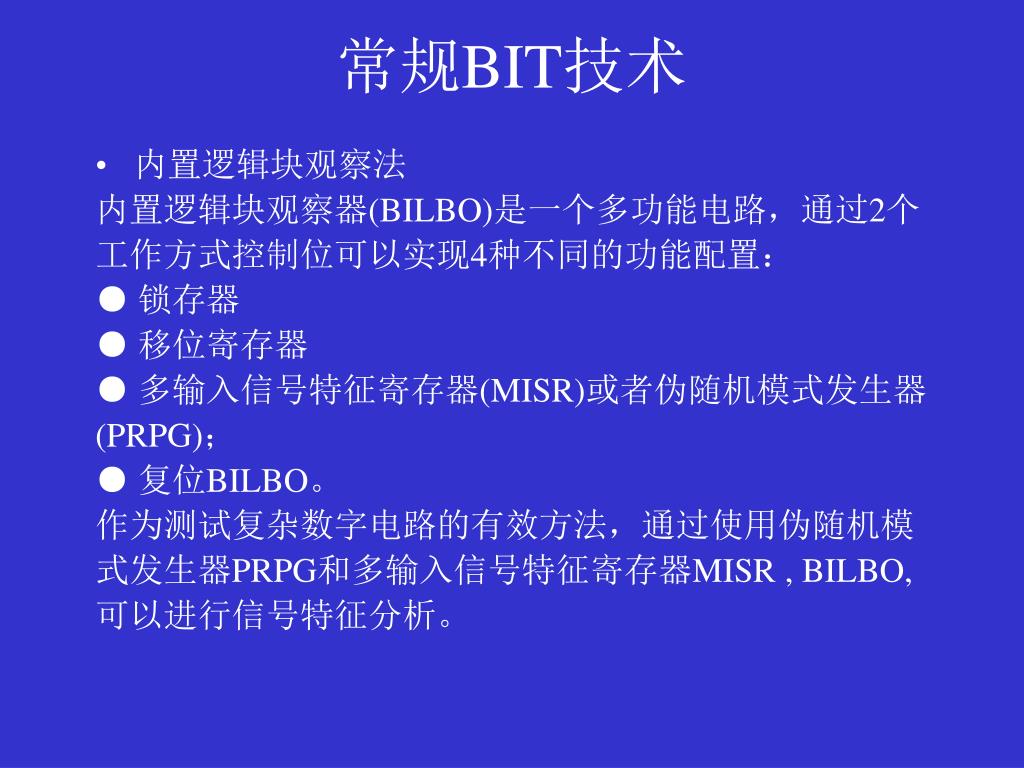 常规BIT技术

• 内置逻辑块观察法
内置逻辑块观察器(BILBO)是一个多功能电路，通过2个工作方式控制位可以实现4种不同的功能配置：
● 锁存器
● 移位寄存器
● 多输入信号特征寄存器(MISR)或者伪随机模式发生器(PRPG)；
● 复位BILBO。
作为测试复杂数字电路的有效方法，通过使用伪随机模式发生器PRPG和多输入信号特征寄存器MISR , BILBO, 可以进行信号特征分析。